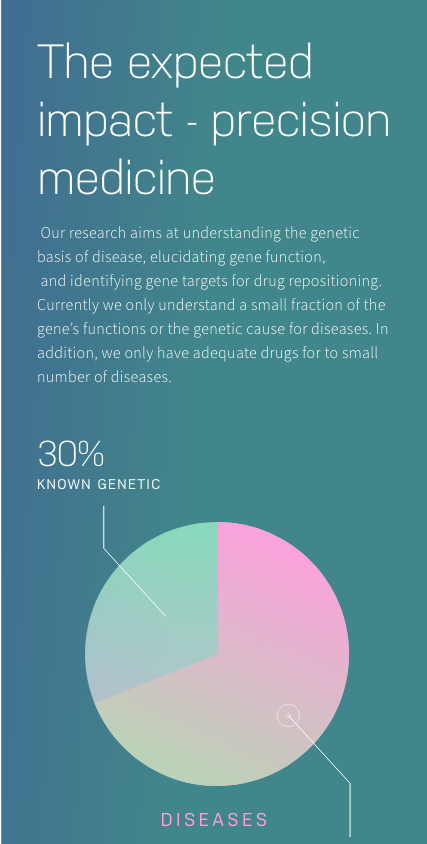 The expected impact - precision medicine

Our research aims at understanding the genetic basis of disease, elucidating gene function, and identifying gene targets for drug repositioning. Currently we only understand a small fraction of the gene's functions or the genetic cause for diseases. In addition, we only have adequate drugs for to small number of diseases.

30%
KNOWN GENETIC

DISEASES